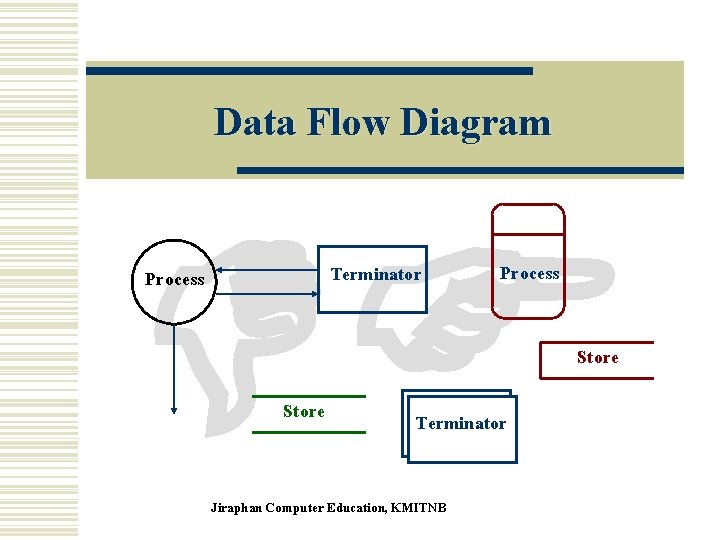 Data Flow Diagram

Process

Terminator

Process

Store

Store

Terminator

Jiraphan Computer Education, KMITNB